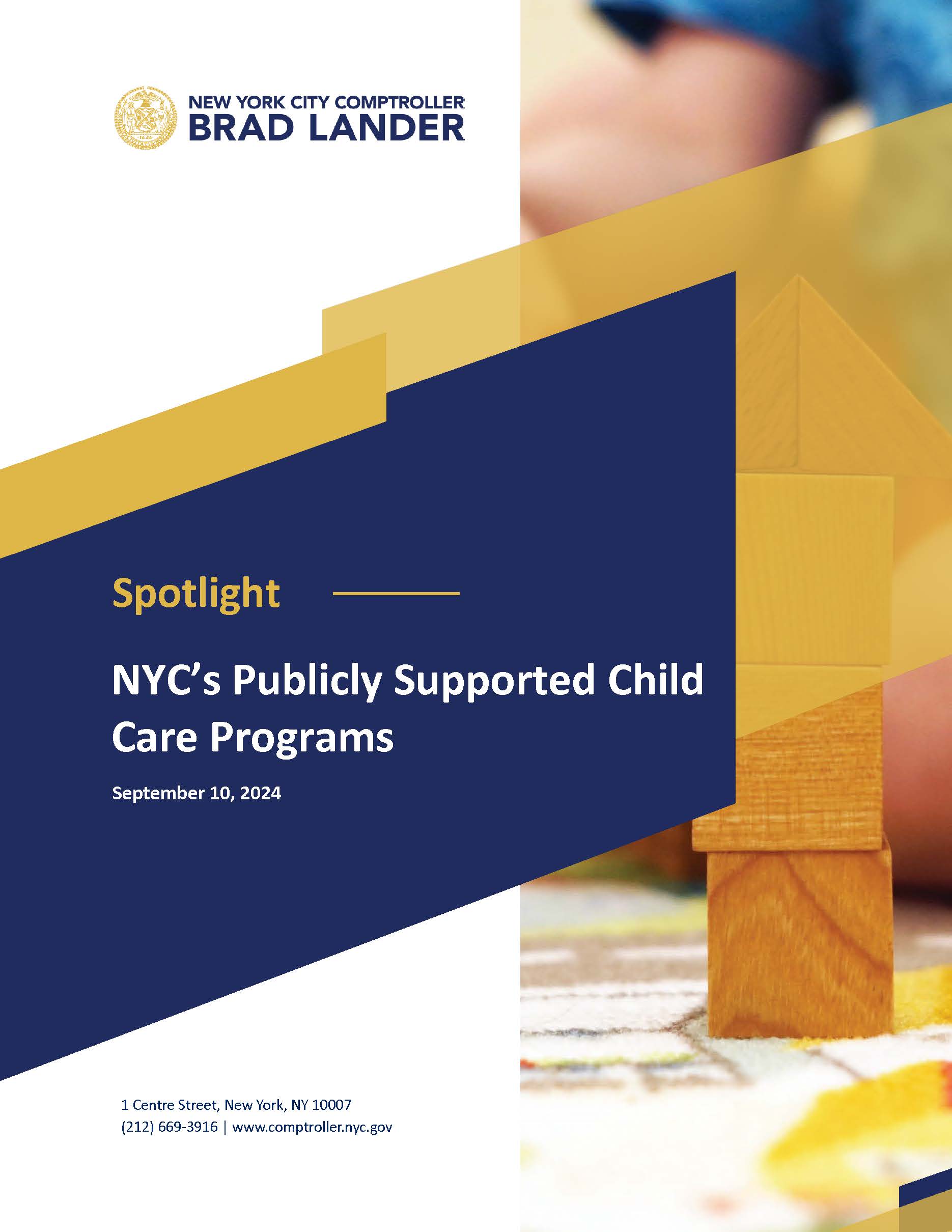 NEW YORK CITY COMPTROLLER
BRAD LANDER

Spotlight

NYC's Publicly Supported Child Care Programs

September 10, 2024

1 Centre Street, New York, NY 10007
(212) 669-3916 | www.comptroller.nyc.gov